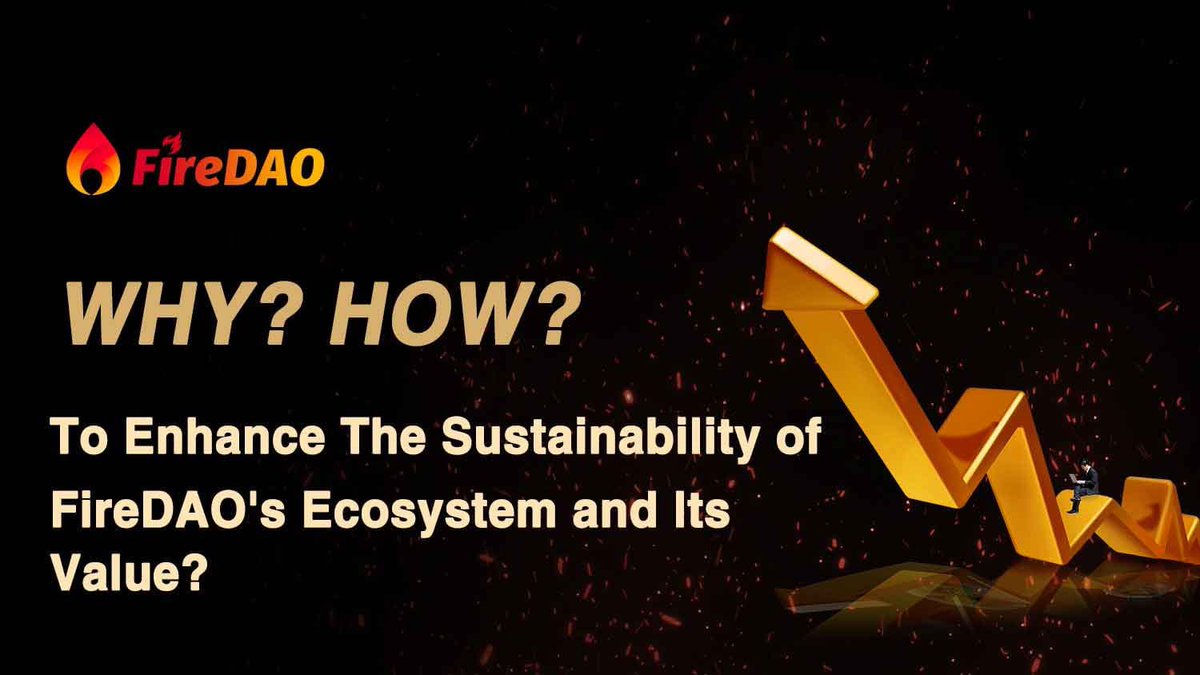 FireDAO

WHY? HOW?

To Enhance The Sustainability of FireDAO's Ecosystem and Its Value?